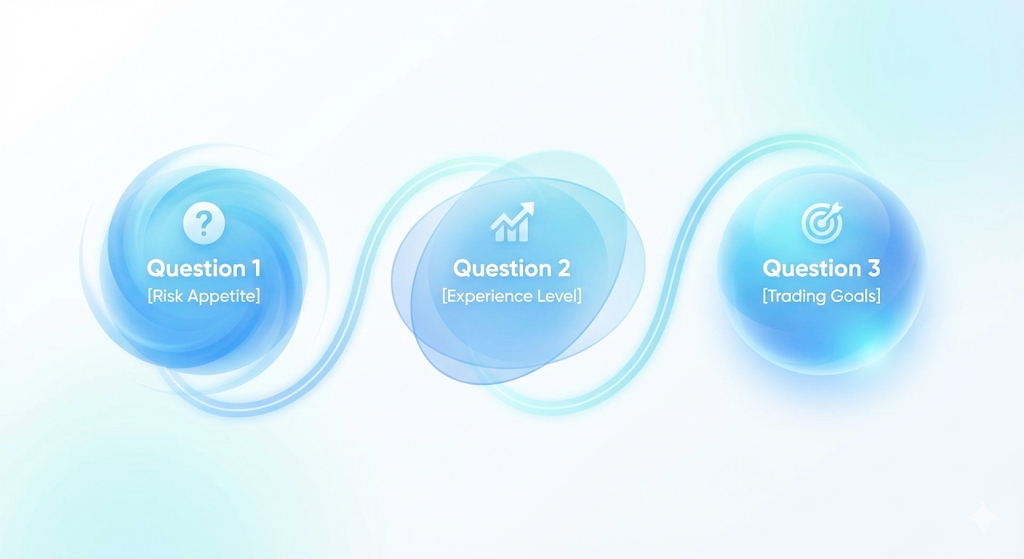 ?
Question 1
[Risk Appetite]

Question 2
[Experience Level]

Question 3
[Trading Goals]